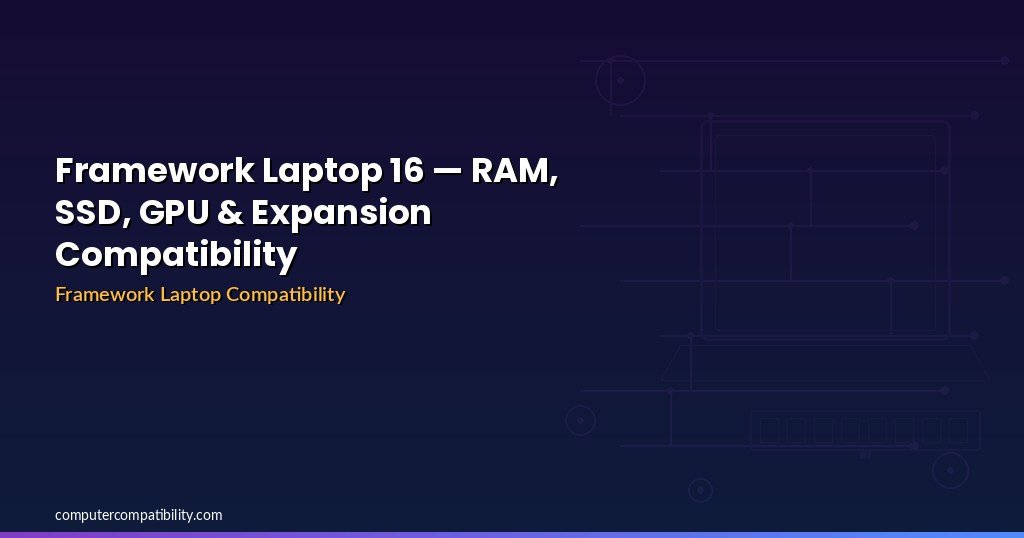 Framework Laptop 16 — RAM, SSD, GPU & Expansion Compatibility

Framework Laptop Compatibility

computercompatibility.com